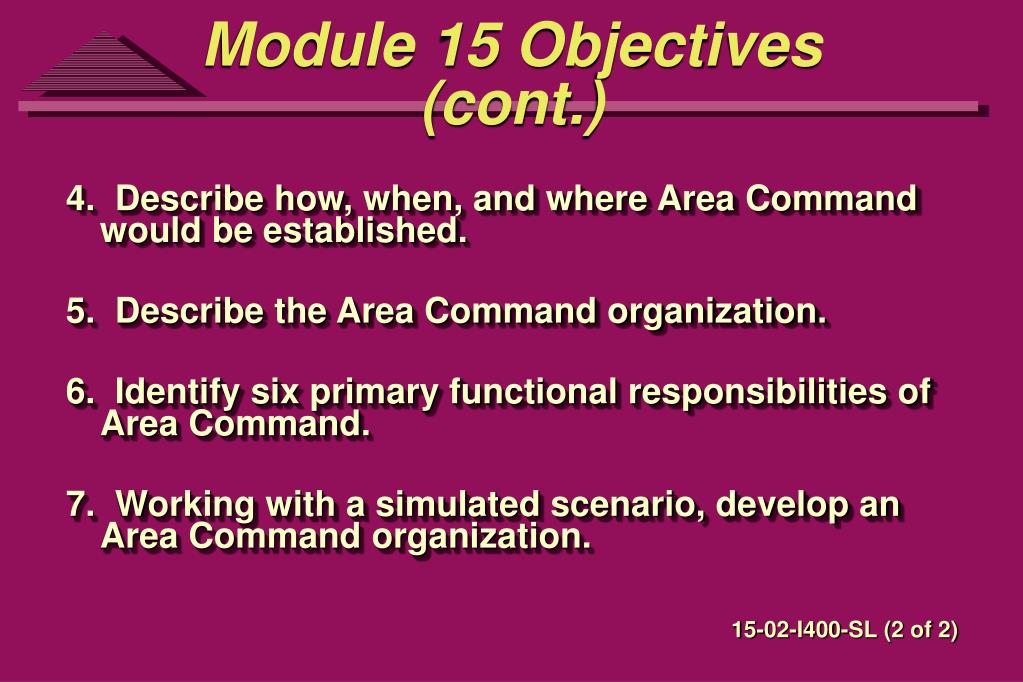 Module 15 Objectives (cont.)

4. Describe how, when, and where Area Command would be established.

5. Describe the Area Command organization.

6. Identify six primary functional responsibilities of Area Command.

7. Working with a simulated scenario, develop an Area Command organization.

15-02-I400-SL (2 of 2)